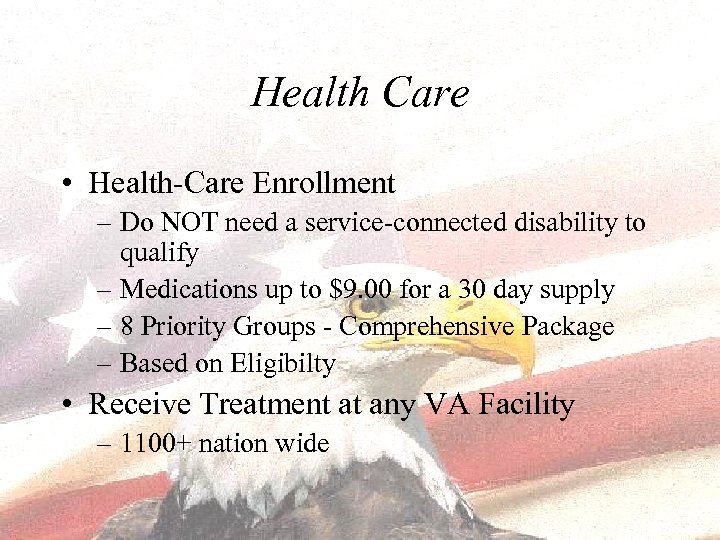 Health Care

• Health-Care Enrollment
– Do NOT need a service-connected disability to qualify
– Medications up to \$9.00 for a 30 day supply
– 8 Priority Groups - Comprehensive Package
– Based on Eligibilty

• Receive Treatment at any VA Facility
– 1100+ nation wide